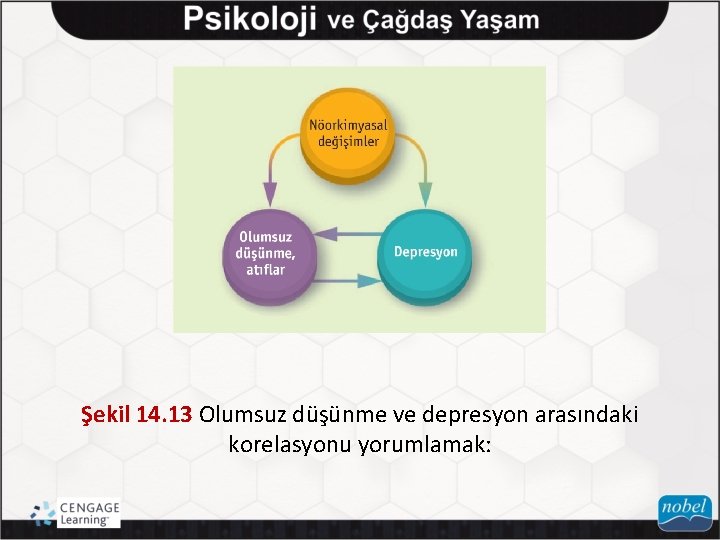 Psikoloji ve Çağdaş Yaşam

Nöorkimyasal değişimler

Olumsuz düşünme, atıflar

Depresyon

Şekil 14.13 Olumsuz düşünme ve depresyon arasındaki korelasyonu yorumlamak:

CENGAGE Learning

nobel